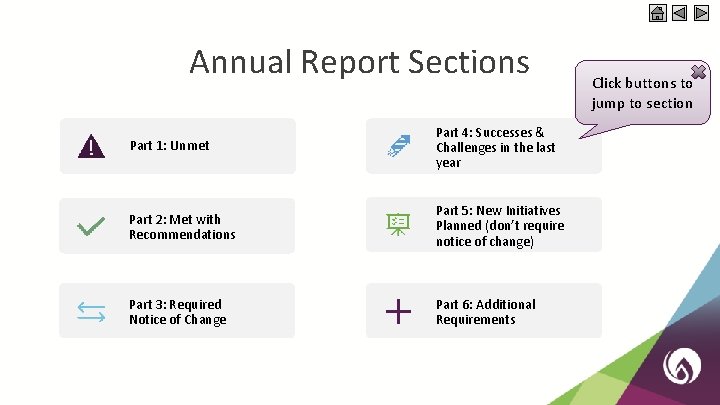 Annual Report Sections

Click buttons to jump to section

Part 1: Unmet

Part 2: Met with Recommendations

Part 3: Required Notice of Change

Part 4: Successes & Challenges in the last year

Part 5: New Initiatives Planned (don't require notice of change)

Part 6: Additional Requirements